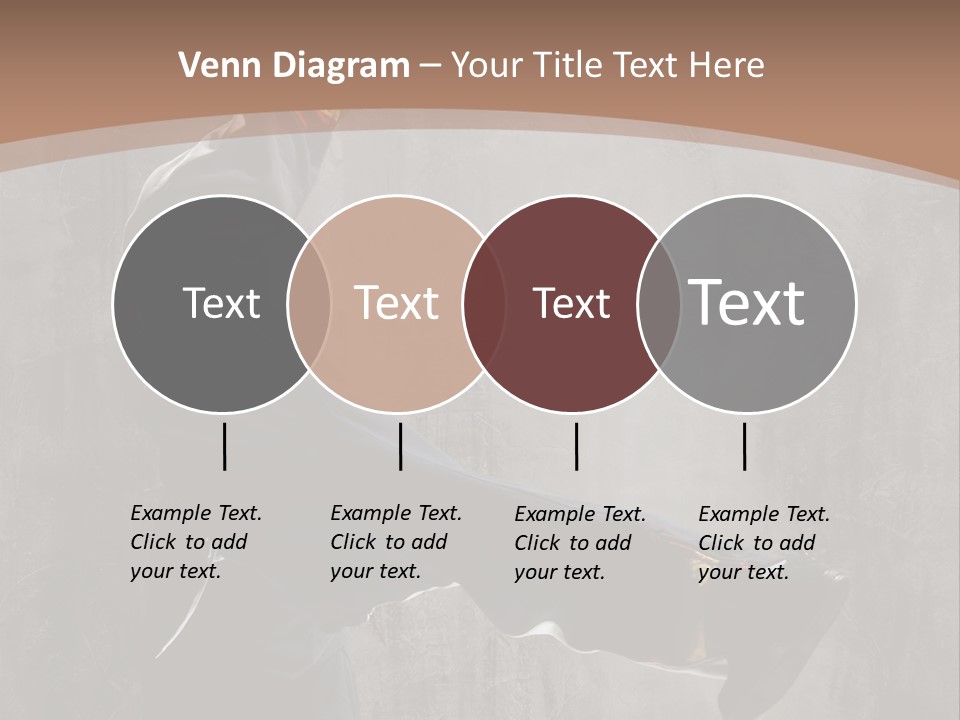 Venn Diagram – Your Title Text Here

Text

Text

Text

Text

Example Text. Click to add your text.

Example Text. Click to add your text.

Example Text. Click to add your text.

Example Text. Click to add your text.